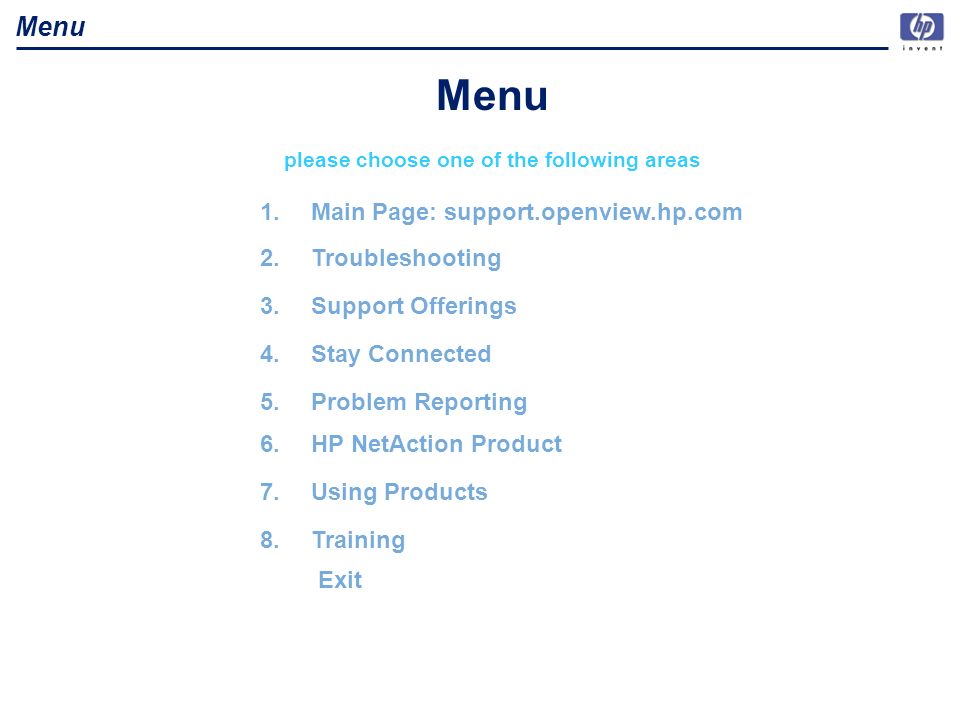 Menu

hp
invent

Menu

please choose one of the following areas

1. Main Page: support.openview.hp.com
2. Troubleshooting
3. Support Offerings
4. Stay Connected
5. Problem Reporting
6. HP NetAction Product
7. Using Products
8. Training

Exit